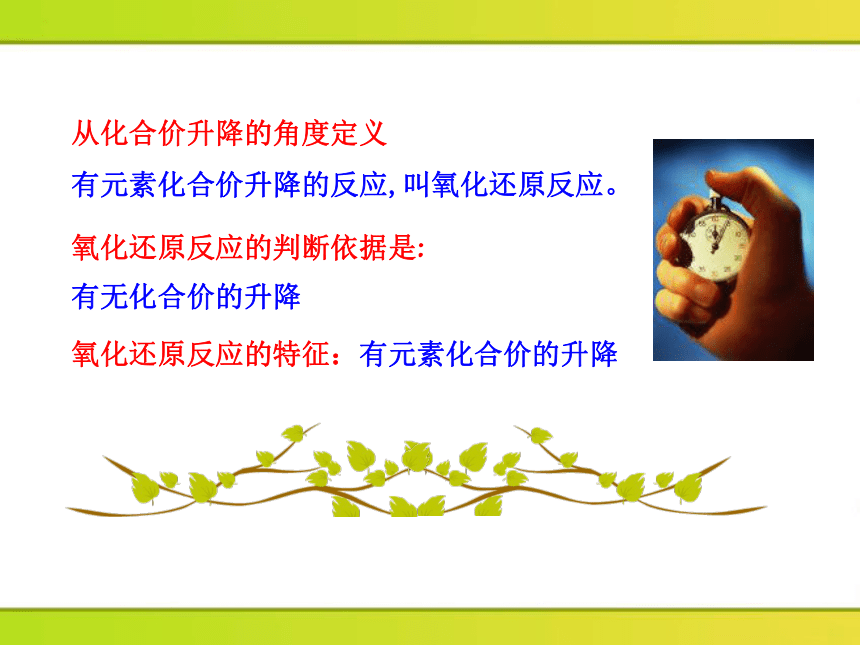 从化合价升降的角度定义

有元素化合价升降的反应,叫氧化还原反应。

氧化还原反应的判断依据是:

有无化合价的升降

氧化还原反应的特征：有元素化合价的升降